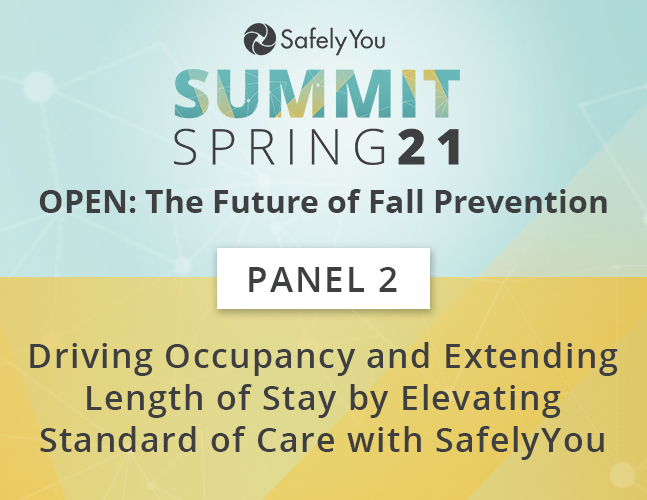 SafelyYou

SUMMIT
SPRING21

OPEN: The Future of Fall Prevention

PANEL 2

Driving Occupancy and Extending Length of Stay by Elevating Standard of Care with SafelyYou